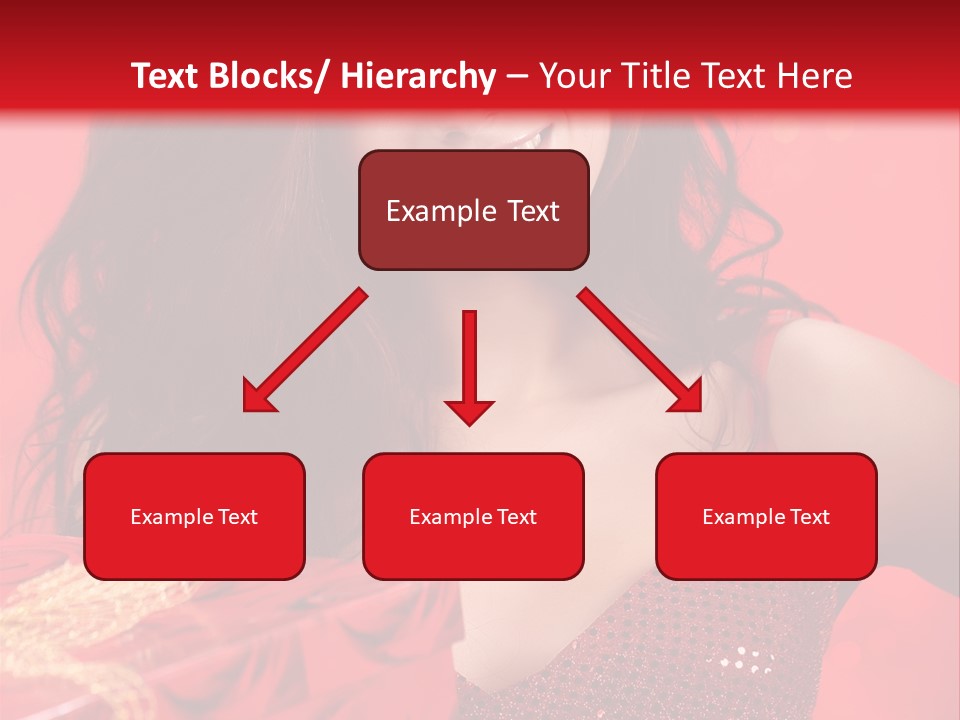 Text Blocks/ Hierarchy – Your Title Text Here

Example Text

Example Text

Example Text

Example Text